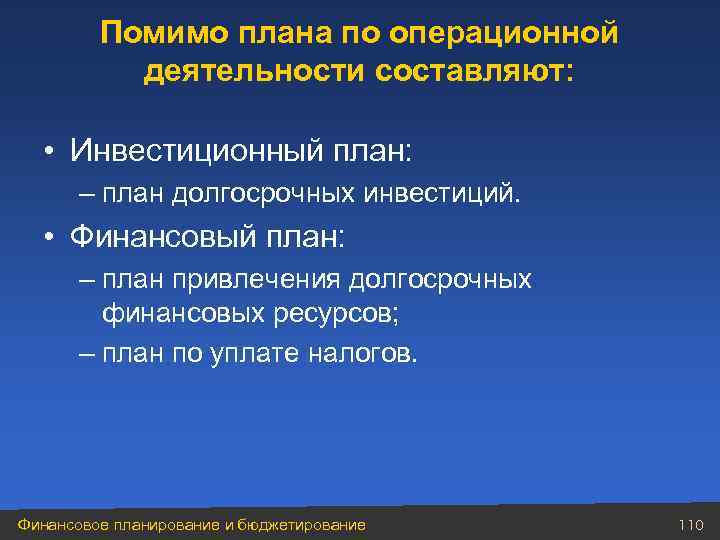 Помимо плана по операционной деятельности составляют:

• Инвестиционный план:
– план долгосрочных инвестиций.
• Финансовый план:
– план привлечения долгосрочных финансовых ресурсов;
– план по уплате налогов.

Финансовое планирование и бюджетирование

110